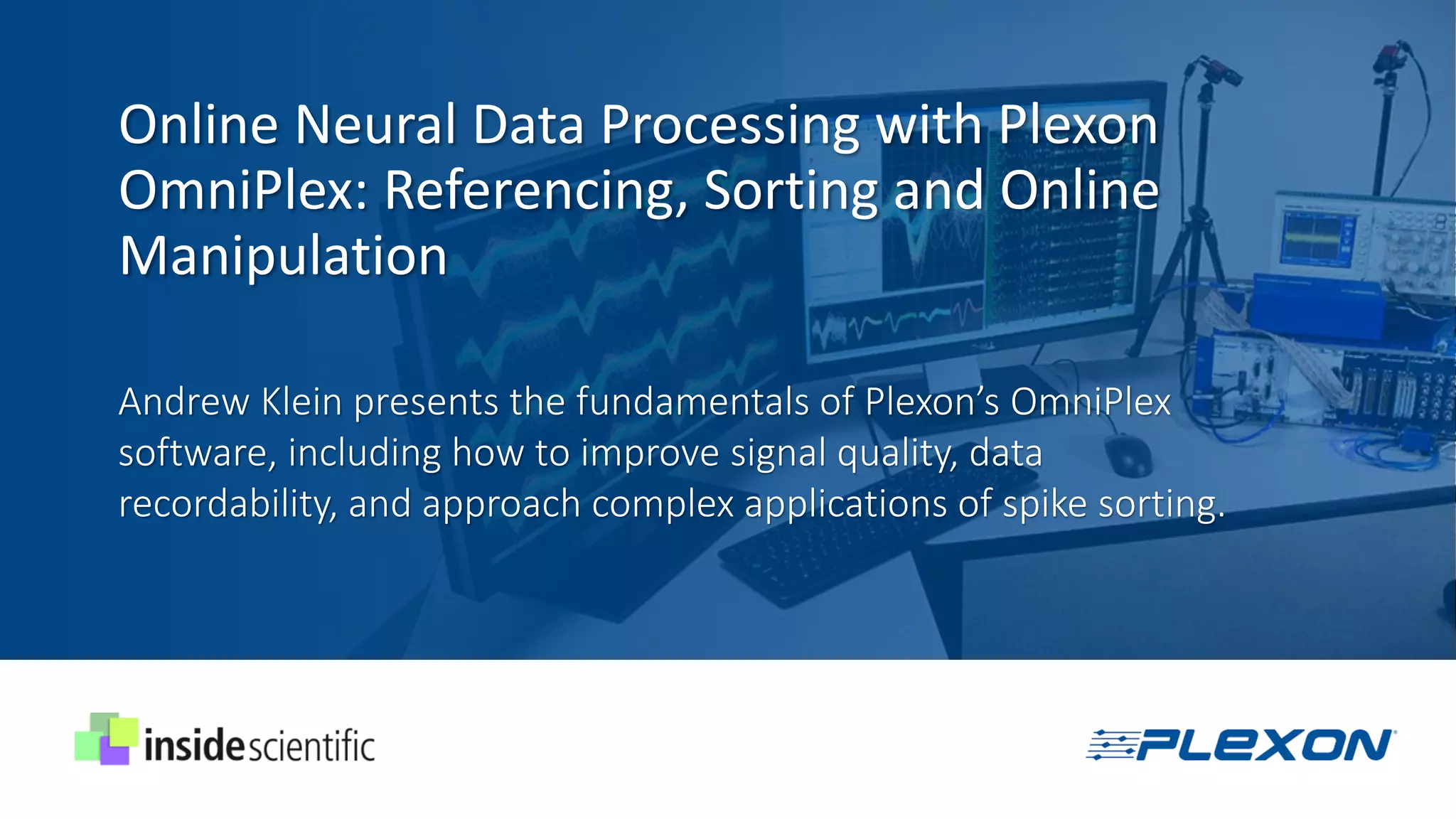 Online Neural Data Processing with Plexon OmniPlex: Referencing, Sorting and Online Manipulation

Andrew Klein presents the fundamentals of Plexon's OmniPlex software, including how to improve signal quality, data recordability, and approach complex applications of spike sorting.

insidescientific

PLEXON